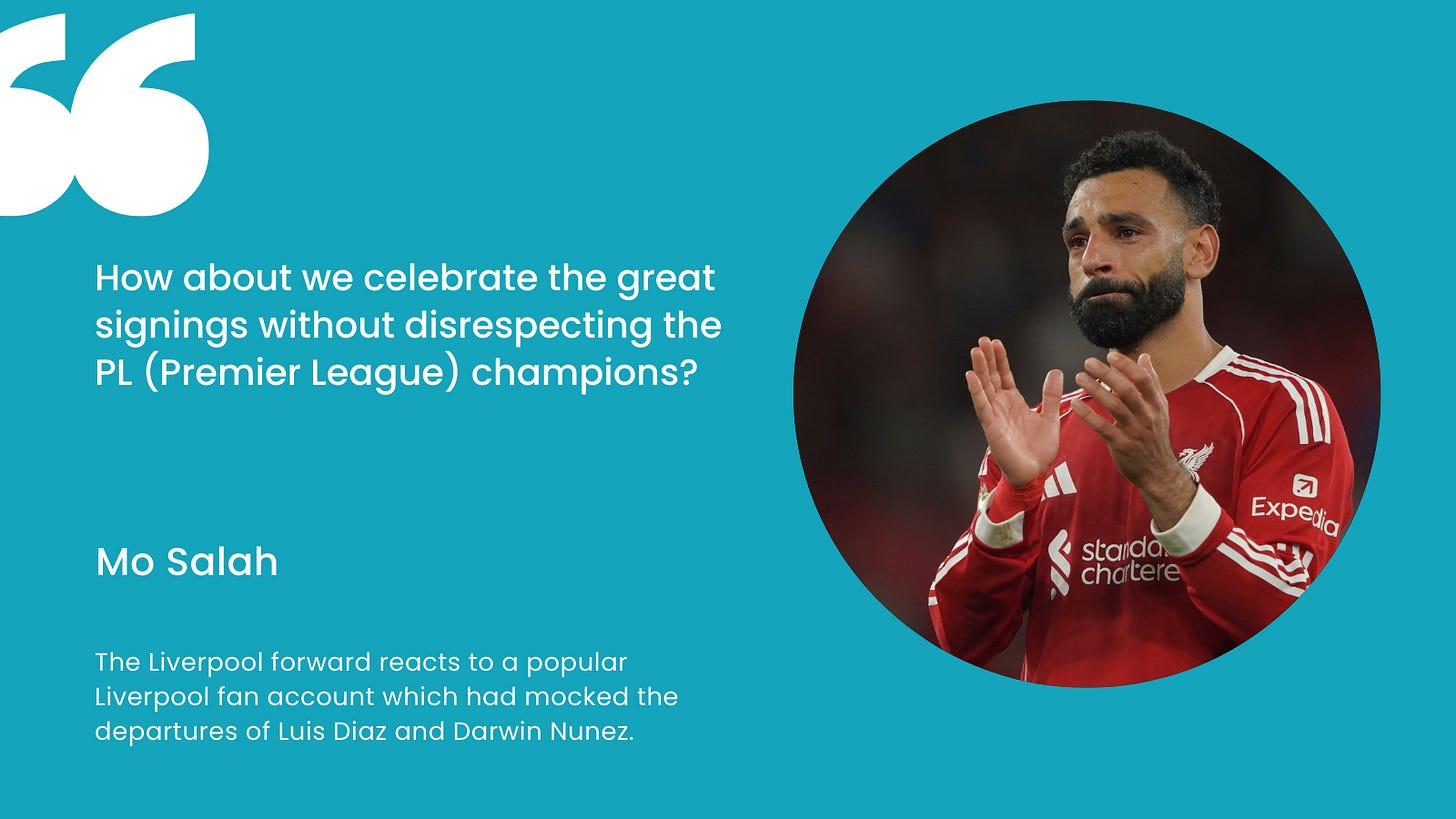 How about we celebrate the great signings without disrespecting the PL (Premier League) champions?

Mo Salah

The Liverpool forward reacts to a popular Liverpool fan account which had mocked the departures of Luis Diaz and Darwin Nunez.

Expedia

standard chartered